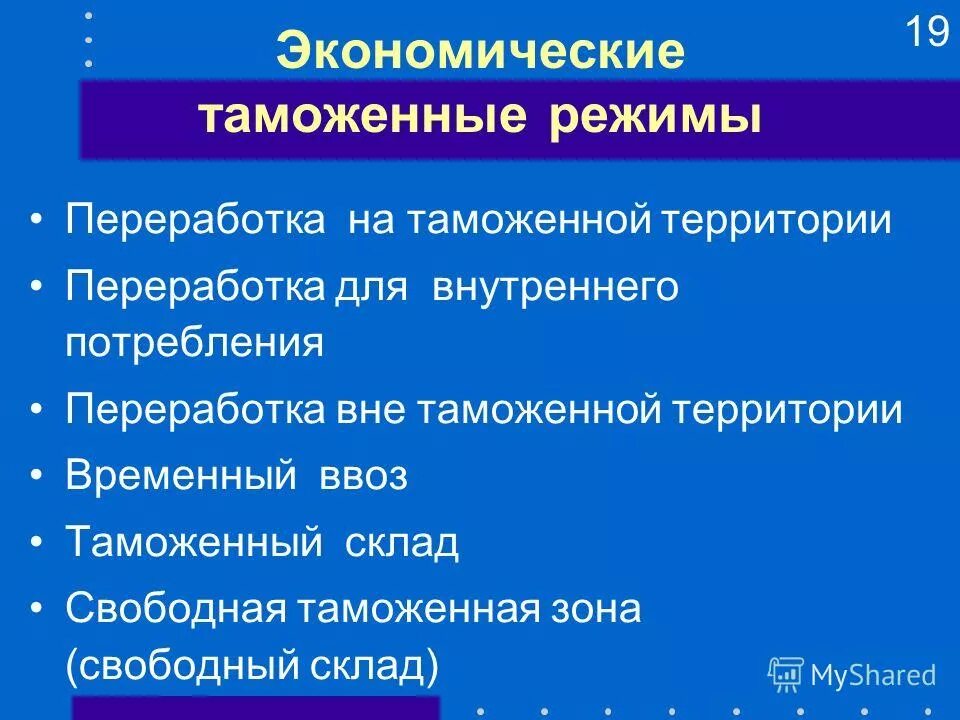 19

Экономические таможенные режимы

• Переработка на таможенной территории
• Переработка для внутреннего потребления
• Переработка вне таможенной территории
• Временный ввоз
• Таможенный склад
• Свободная таможенная зона (свободный склад)

MyShared